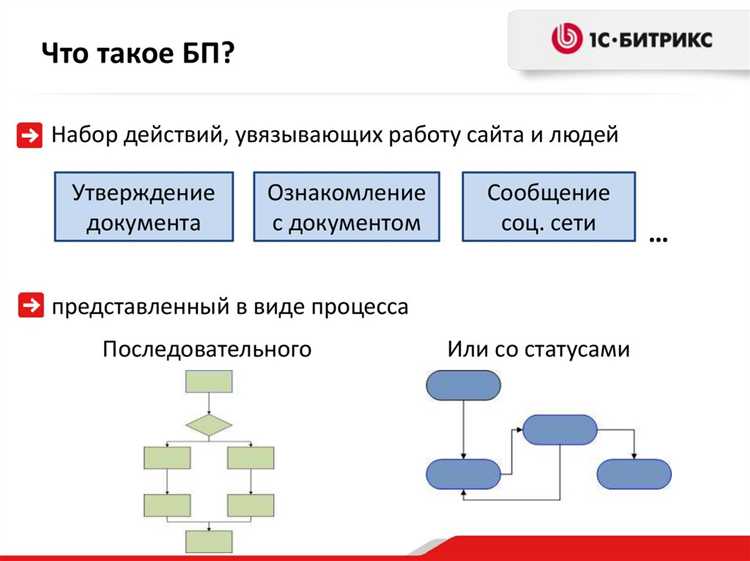 Что такое БП?

1С·БИТРИКС

Набор действий, увязывающих работу сайта и людей

Утверждение документа

Ознакомление с документом

Сообщение соц. сети

...

представленный в виде процесса

Последовательного

Или со статусами